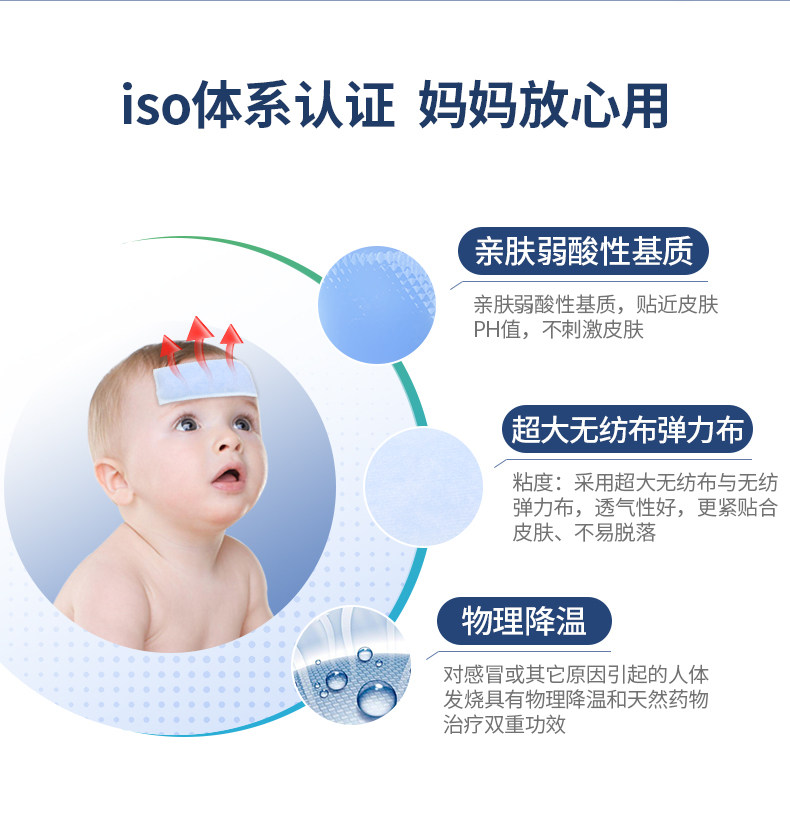 iso体系认证 妈妈放心用

亲肤弱酸性基质

亲肤弱酸性基质，贴近皮肤PH值，不刺激皮肤

超大无纺布弹力布

粘度：采用超大无纺布与无纺弹力布，透气性好，更紧贴合皮肤、不易脱落

物理降温

对感冒或其它原因引起的人体发烧具有物理降温和天然药物治疗双重功效